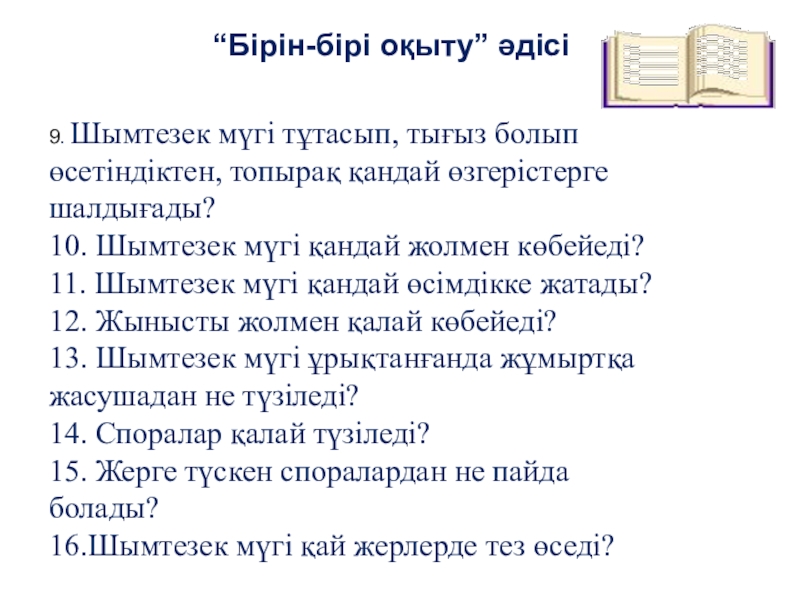 “Бірін-бірі оқыту” әдісі

9. Шымтезек мүгі тұтасып, тығыз болып өсетіндіктен, топырақ қандай өзгерістерге шалдығады?
10. Шымтезек мүгі қандай жолмен көбейеді?
11. Шымтезек мүгі қандай өсімдікке жатады?
12. Жынысты жолмен қалай көбейеді?
13. Шымтезек мүгі ұрықтанғанда жұмыртқа жасушадан не түзіледі?
14. Споралар қалай түзіледі?
15. Жерге түскен споралардан не пайда болады?
16.Шымтезек мүгі қай жерлерде тез өседі?